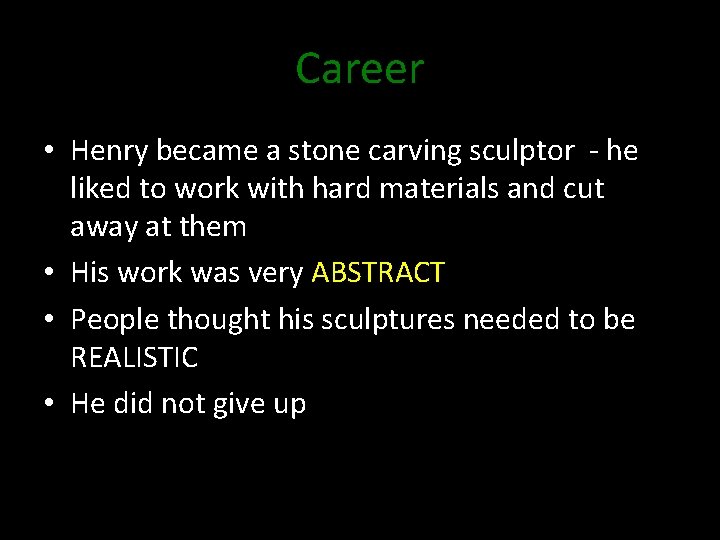 Career

• Henry became a stone carving sculptor - he liked to work with hard materials and cut away at them

• His work was very ABSTRACT

• People thought his sculptures needed to be REALISTIC

• He did not give up